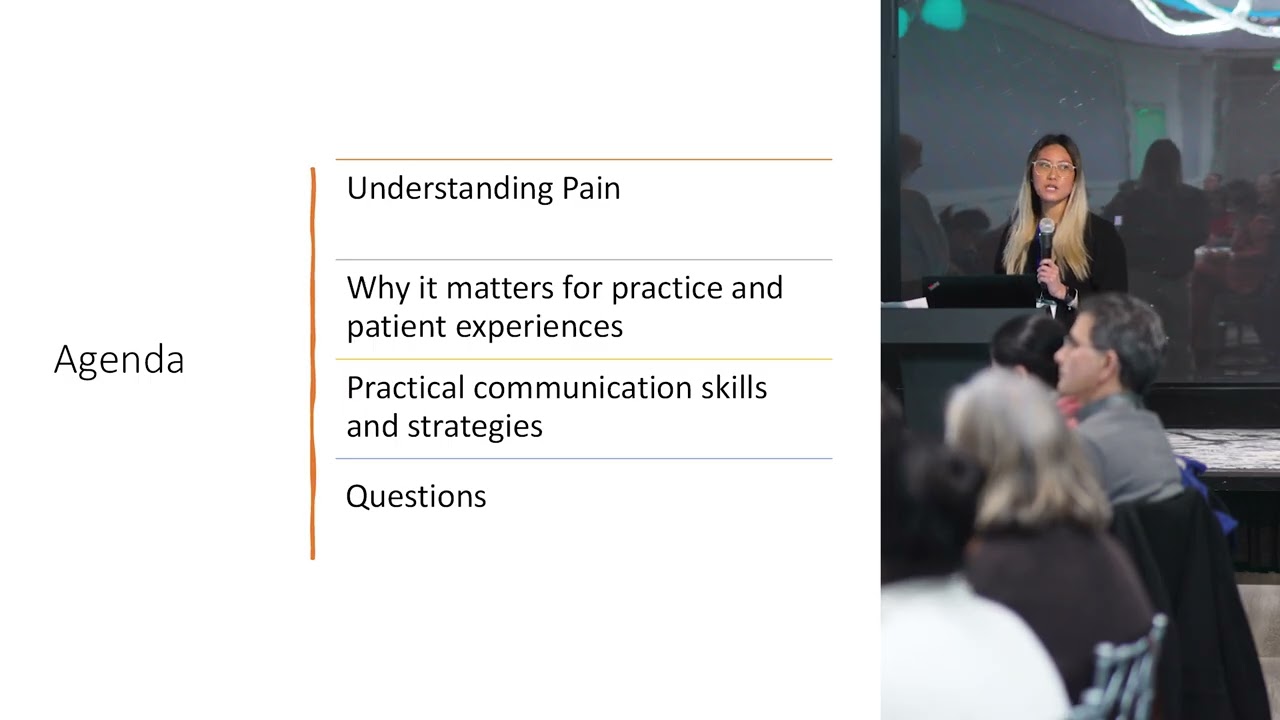 Agenda

Understanding Pain

Why it matters for practice and patient experiences

Practical communication skills and strategies

Questions